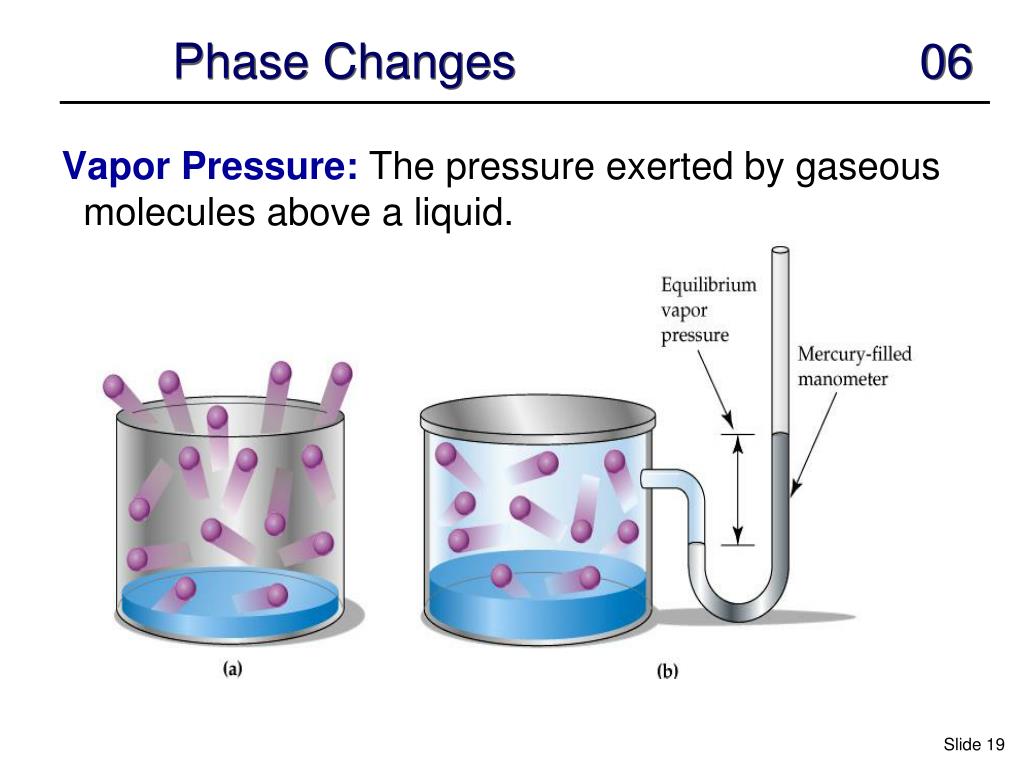 Phase Changes 06

Vapor Pressure: The pressure exerted by gaseous molecules above a liquid.

Equilibrium vapor pressure

Mercury-filled manometer

(a)

(b)

Slide 19